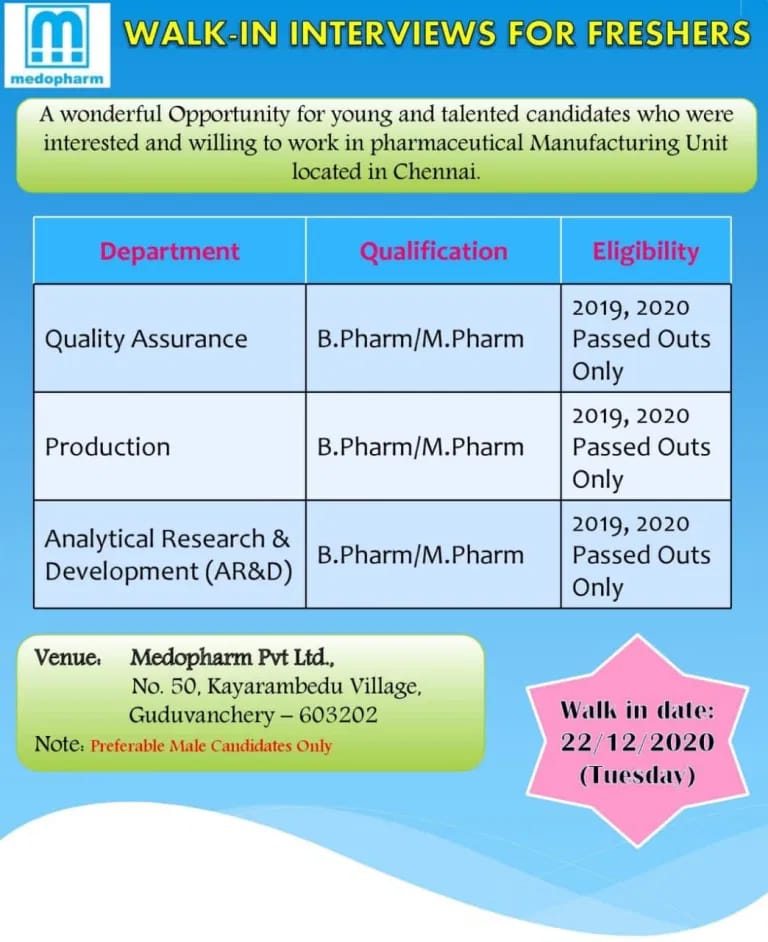 medopharm

WALK-IN INTERVIEWS FOR FRESHERS

A wonderful Opportunity for young and talented candidates who were interested and willing to work in pharmaceutical Manufacturing Unit located in Chennai.

| Department | Qualification | Eligibility |
|---|---|---|
| Quality Assurance | B.Pharm/M.Pharm | 2019, 2020 Passed Outs Only |
| Production | B.Pharm/M.Pharm | 2019, 2020 Passed Outs Only |
| Analytical Research & Development (AR&D) | B.Pharm/M.Pharm | 2019, 2020 Passed Outs Only |

Venue: Medopharm Pvt Ltd., No. 50, Kayarambedu Village, Guduvanchery – 603202
Note: Preferable Male Candidates Only

Walk in date: 22/12/2020 (Tuesday)